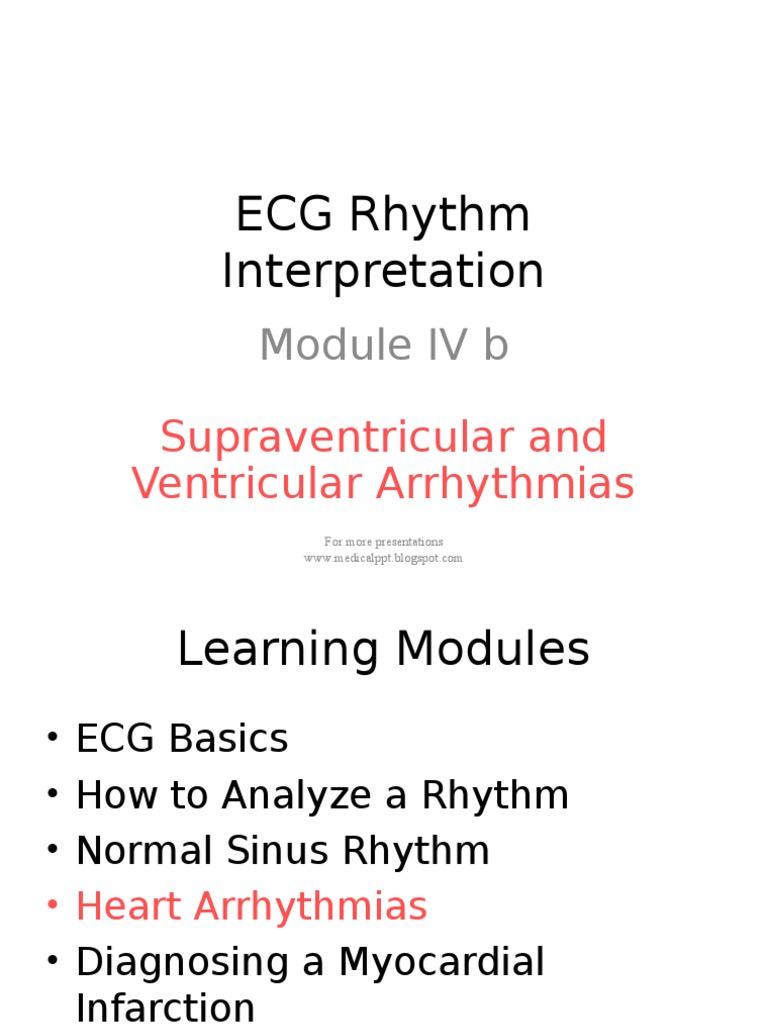 ECG Rhythm Interpretation

Module IV b

Supraventricular and Ventricular Arrhythmias

For more presentations
www.medicalppt.blogspot.com

Learning Modules

• ECG Basics
• How to Analyze a Rhythm
• Normal Sinus Rhythm
• Heart Arrhythmias
• Diagnosing a Myocardial Infarction